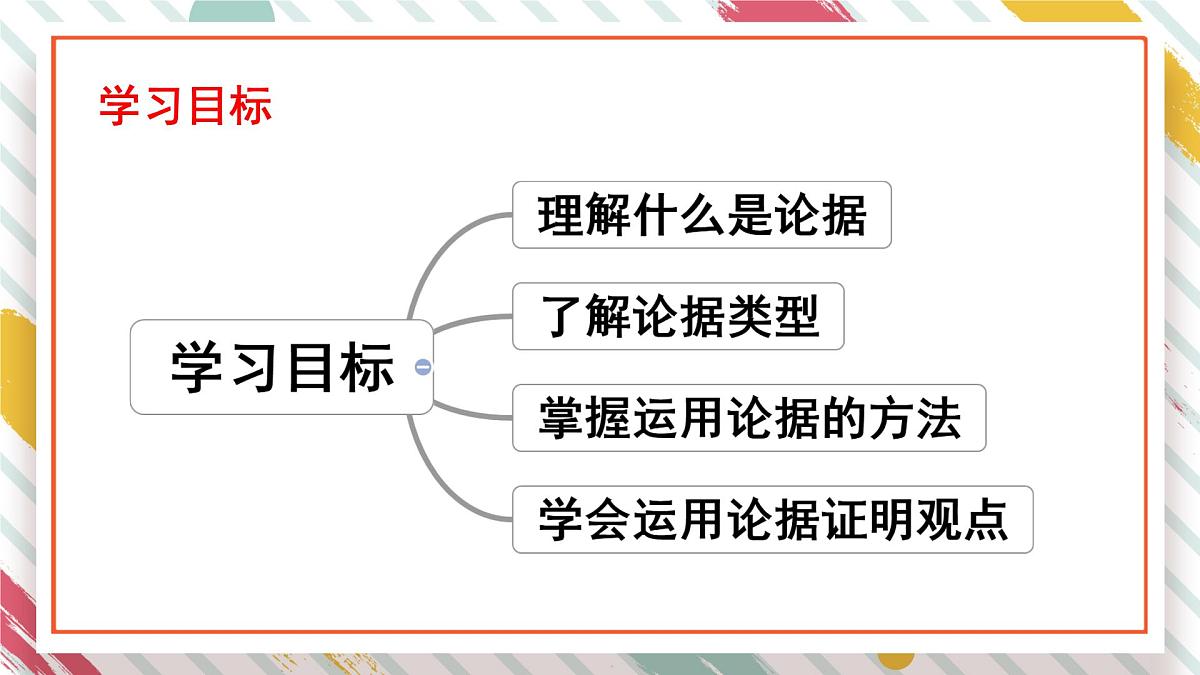 学习目标

学习目标

理解什么是论据

了解论据类型

掌握运用论据的方法

学会运用论据证明观点